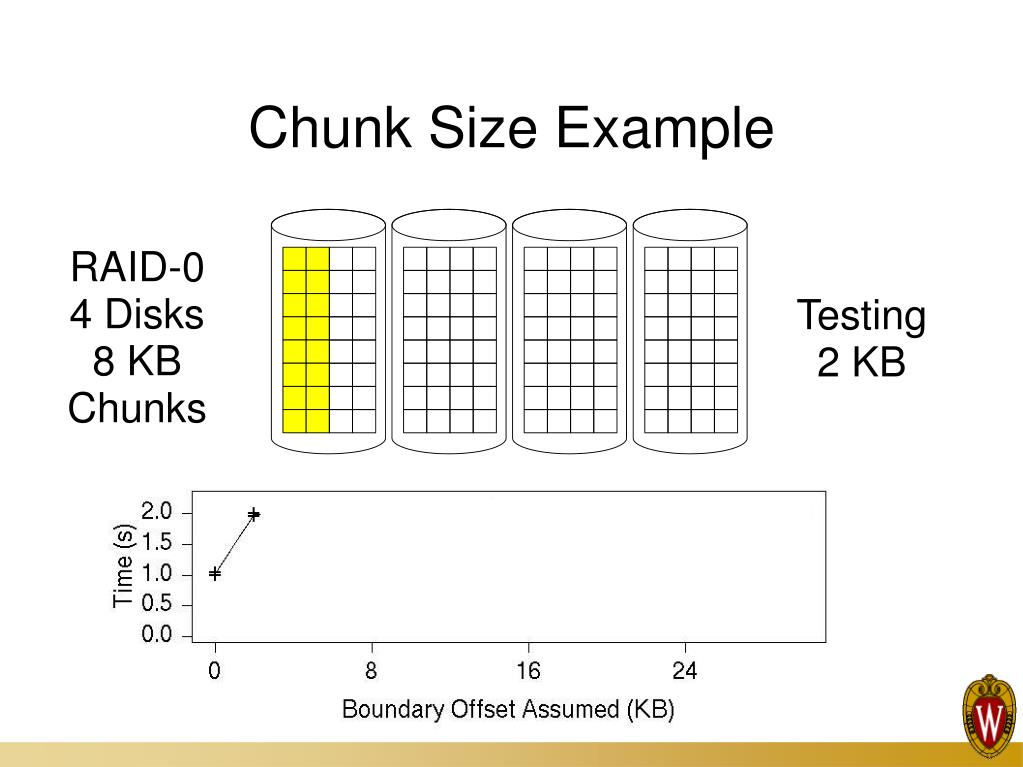 Chunk Size Example

RAID-0
4 Disks
8 KB
Chunks

Testing
2 KB

Time (s)
2.0
1.5
1.0
0.5
0.0

0
8
16
24

Boundary Offset Assumed (KB)

W